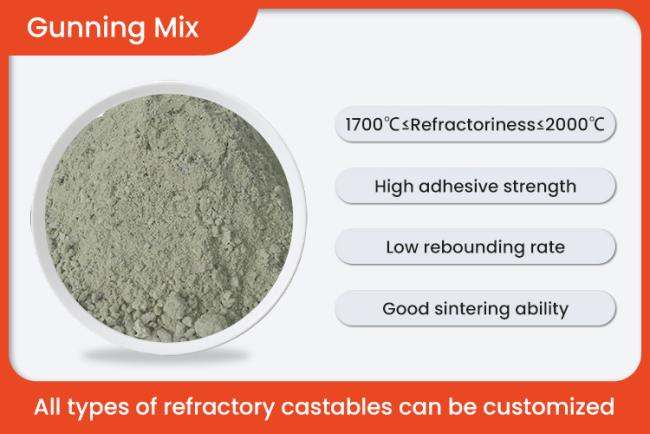 Gunning Mix

1700℃≤Refractoriness≤2000℃

High adhesive strength

Low rebounding rate

Good sintering ability

All types of refractory castables can be customized